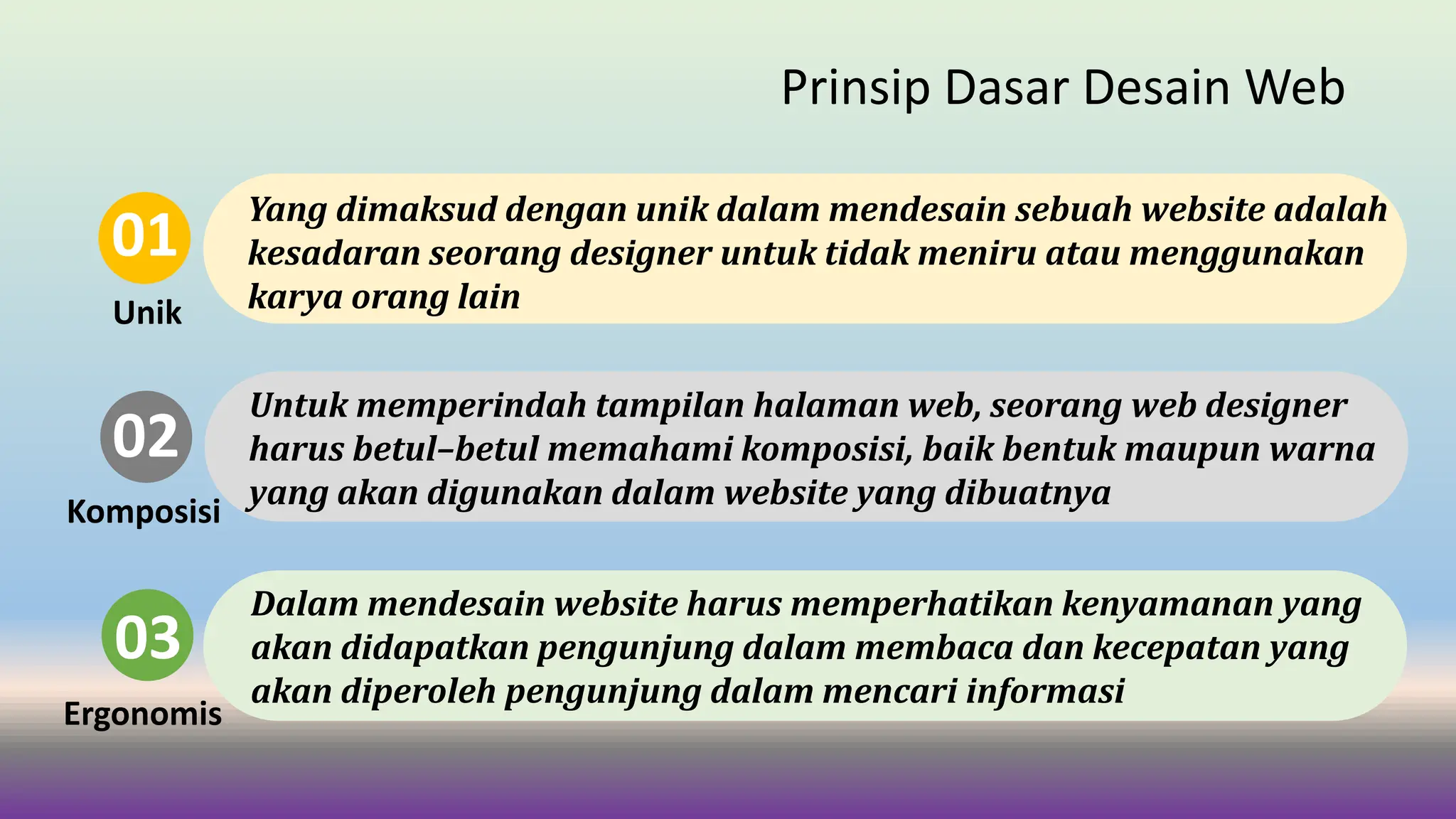 Prinsip Dasar Desain Web

01
Unik

Yang dimaksud dengan unik dalam mendesain sebuah website adalah kesadaran seorang designer untuk tidak meniru atau menggunakan karya orang lain

02
Komposisi

Untuk memperindah tampilan halaman web, seorang web designer harus betul–betul memahami komposisi, baik bentuk maupun warna yang akan digunakan dalam website yang dibuatnya

03
Ergonomis

Dalam mendesain website harus memperhatikan kenyamanan yang akan didapatkan pengunjung dalam membaca dan kecepatan yang akan diperoleh pengunjung dalam mencari informasi